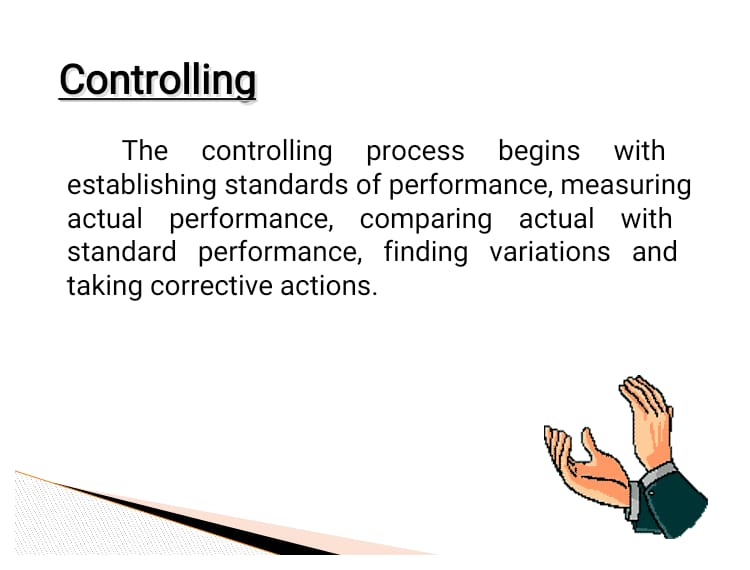 Controlling

The controlling process begins with establishing standards of performance, measuring actual performance, comparing actual with standard performance, finding variations and taking corrective actions.